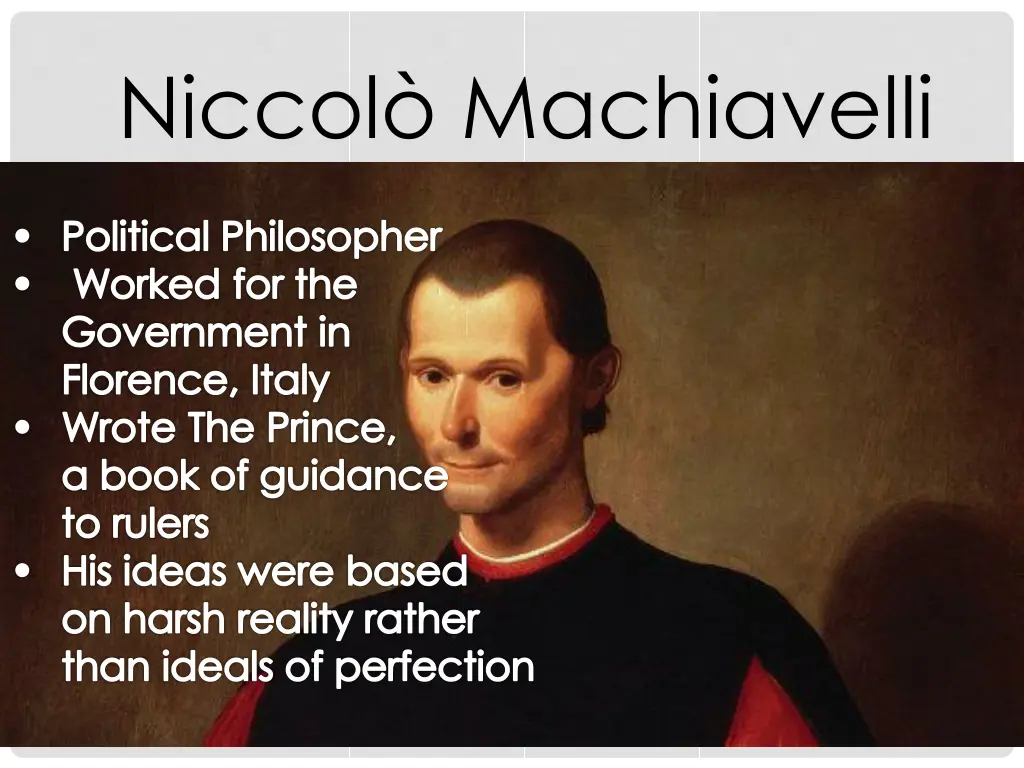 Niccolò Machiavelli

• Political Philosopher
• Worked for the Government in Florence, Italy
• Wrote The Prince, a book of guidance to rulers
• His ideas were based on harsh reality rather than ideals of perfection